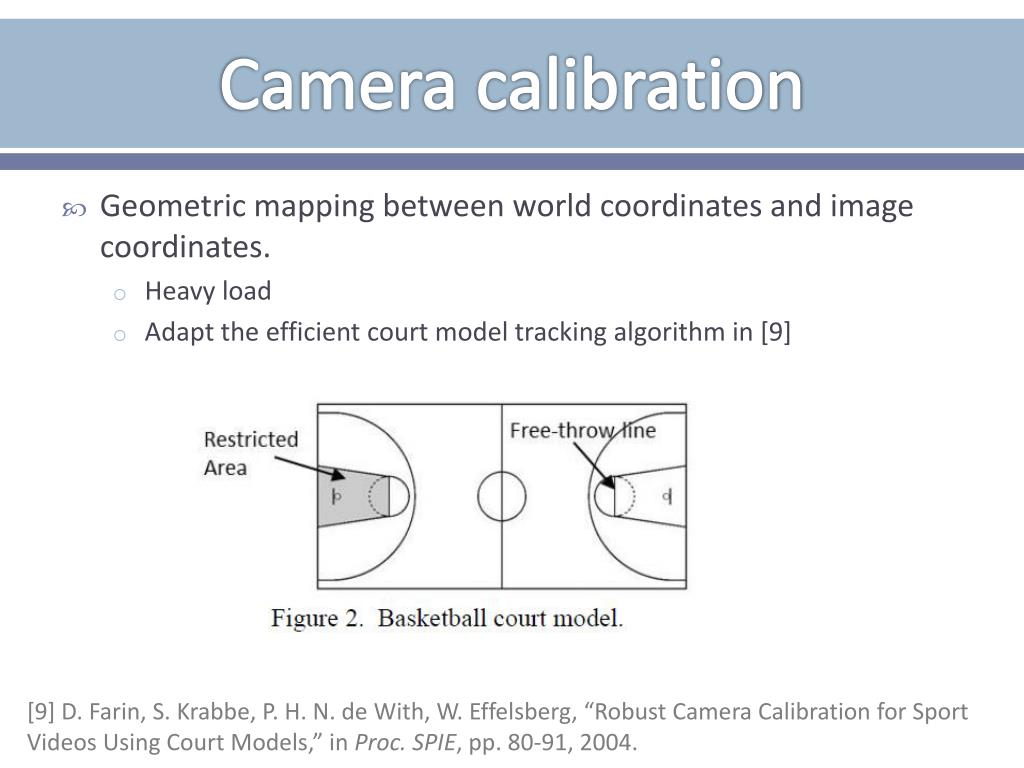 Camera calibration

Geometric mapping between world coordinates and image coordinates.

Heavy load

Adapt the efficient court model tracking algorithm in [9]

Restricted Area

Free-throw line

Figure 2. Basketball court model.

[9] D. Farin, S. Krabbe, P. H. N. de With, W. Effelsberg, “Robust Camera Calibration for Sport Videos Using Court Models,” in Proc. SPIE, pp. 80-91, 2004.